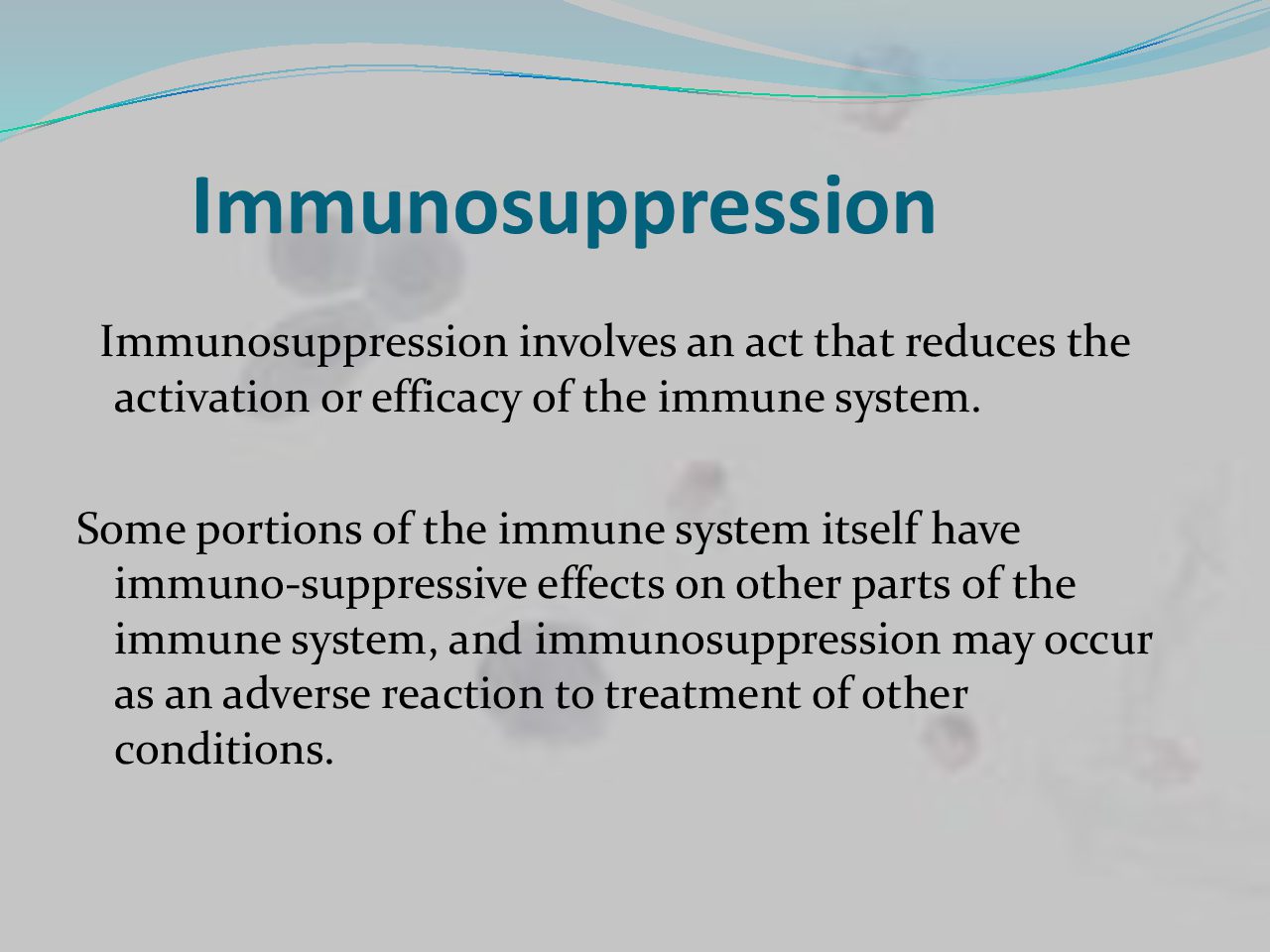 Immunosuppression

Immunosuppression involves an act that reduces the activation or efficacy of the immune system.

Some portions of the immune system itself have immuno-suppressive effects on other parts of the immune system, and immunosuppression may occur as an adverse reaction to treatment of other conditions.